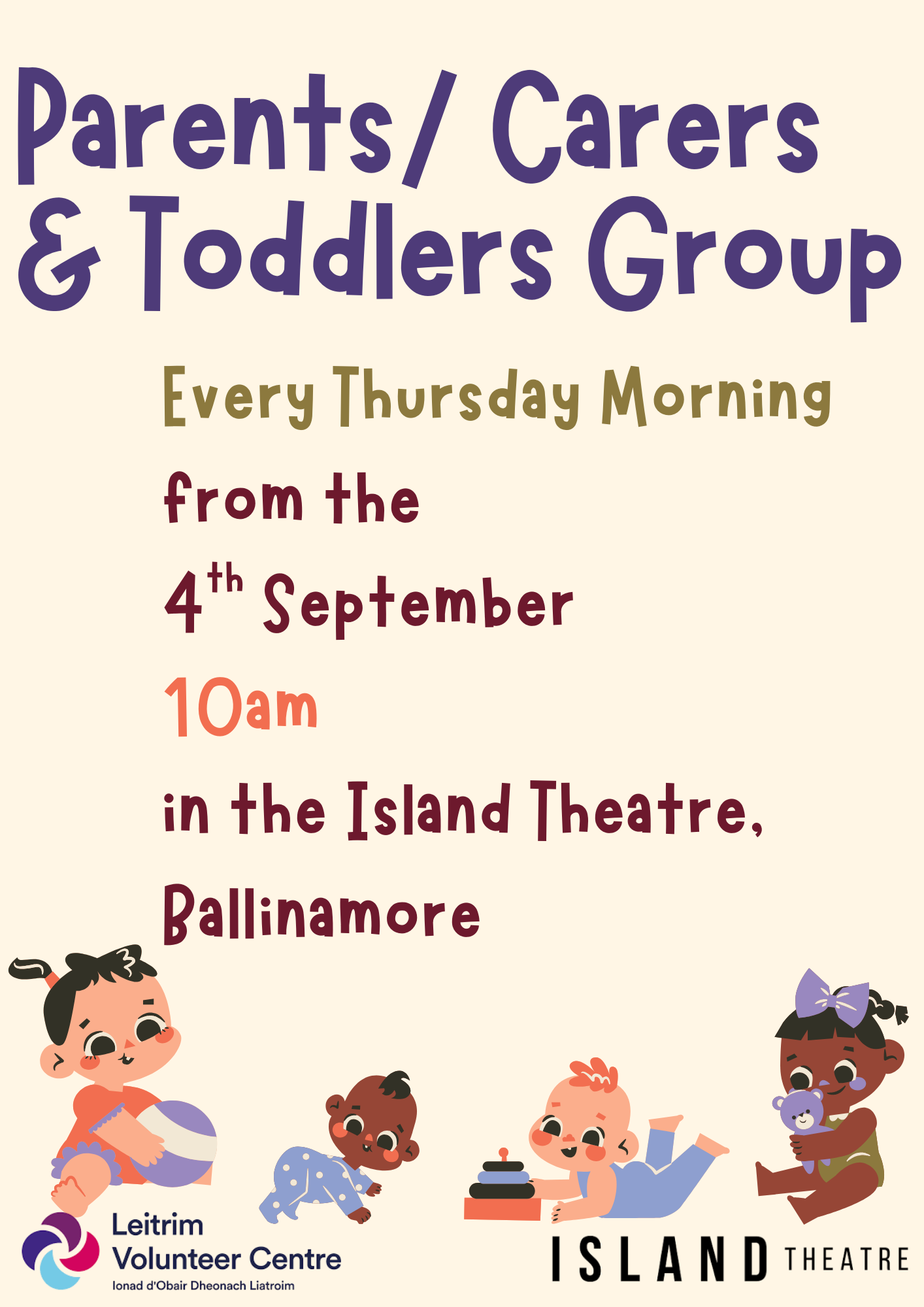 Parents/ Carers & Toddlers Group

Every Thursday Morning

from the

4$^{th}$ September

10am

in the Island Theatre,

Ballinamore

Leitrim Volunteer Centre
Ionad d'Obair Dheonach Liatroim

ISLAND THEATRE